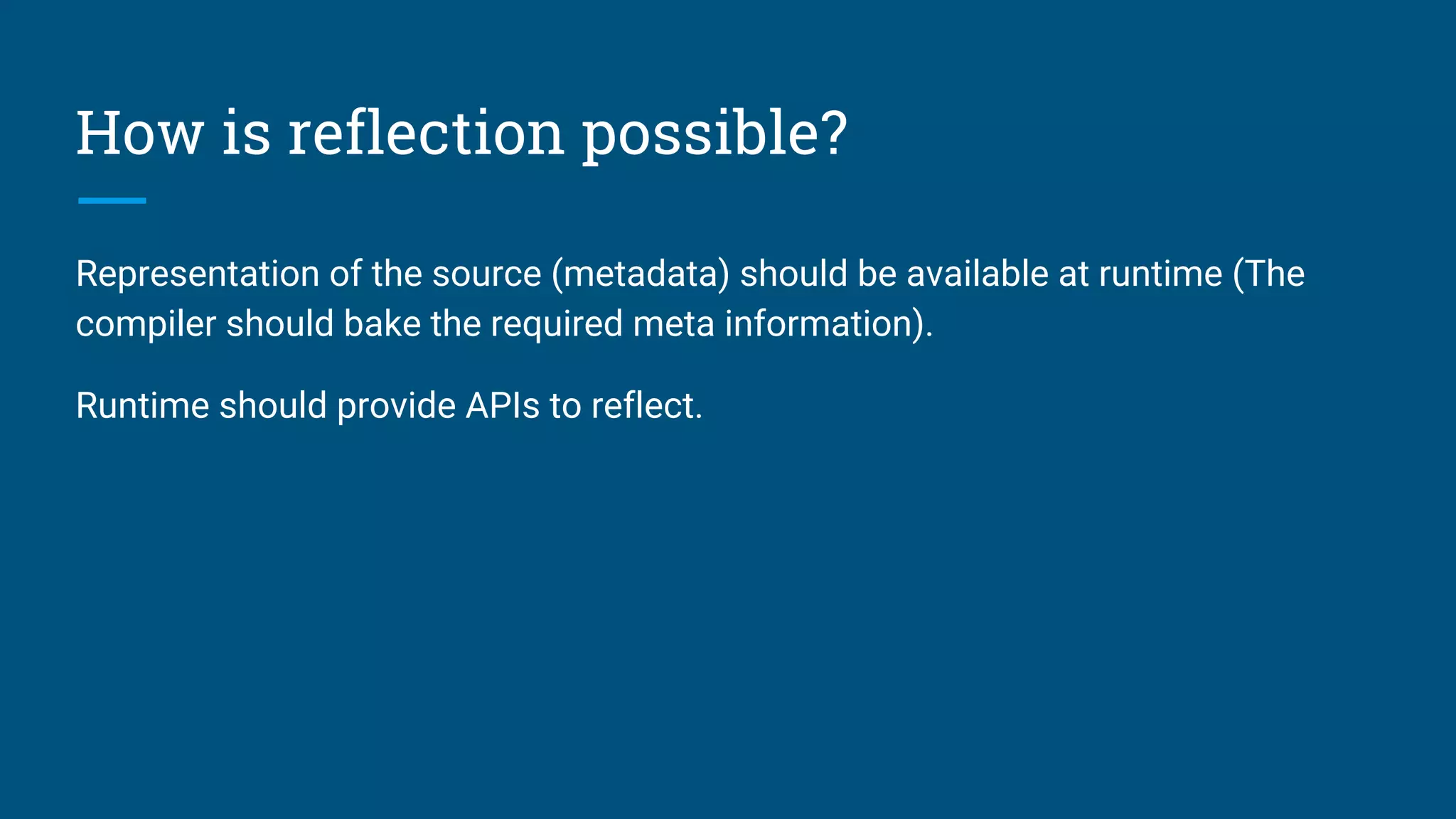 How is reflection possible?

Representation of the source (metadata) should be available at runtime (The compiler should bake the required meta information).

Runtime should provide APIs to reflect.